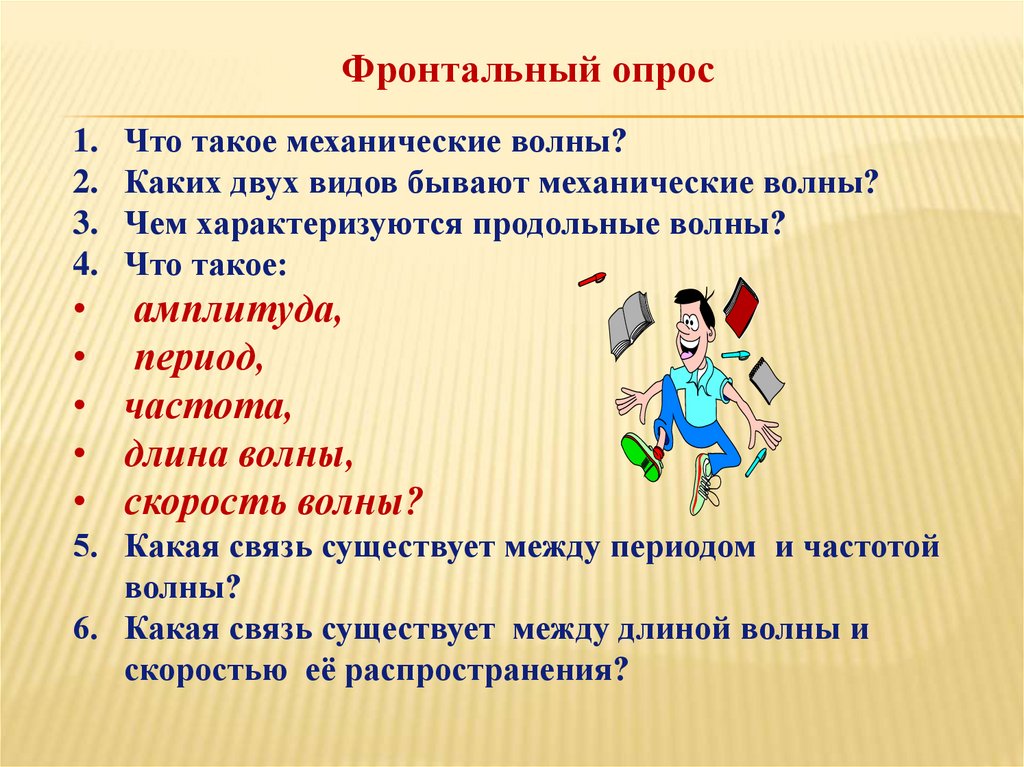 Фронтальный опрос

1. Что такое механические волны?
2. Каких двух видов бывают механические волны?
3. Чем характеризуются продольные волны?
4. Что такое:
• амплитуда,
• период,
• частота,
• длина волны,
• скорость волны?
5. Какая связь существует между периодом и частотой волны?
6. Какая связь существует между длиной волны и скоростью её распространения?